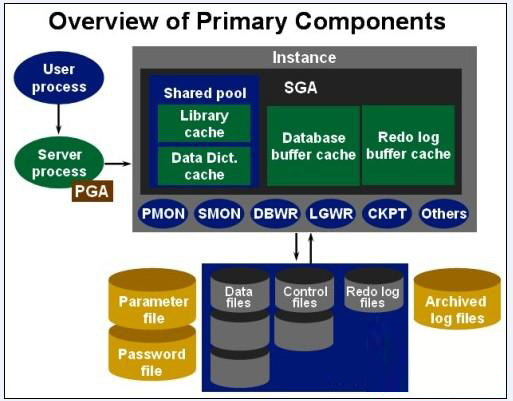 Overview of Primary Components

User process

Server process

PGA

Instance

SGA

Shared pool

Library cache

Data Dict. cache

Database buffer cache

Redo log buffer cache

PMON SMON DBWR LGWR CKPT Others

Parameter file

Password file

Data files

Control files

Redo log files

Archived log files